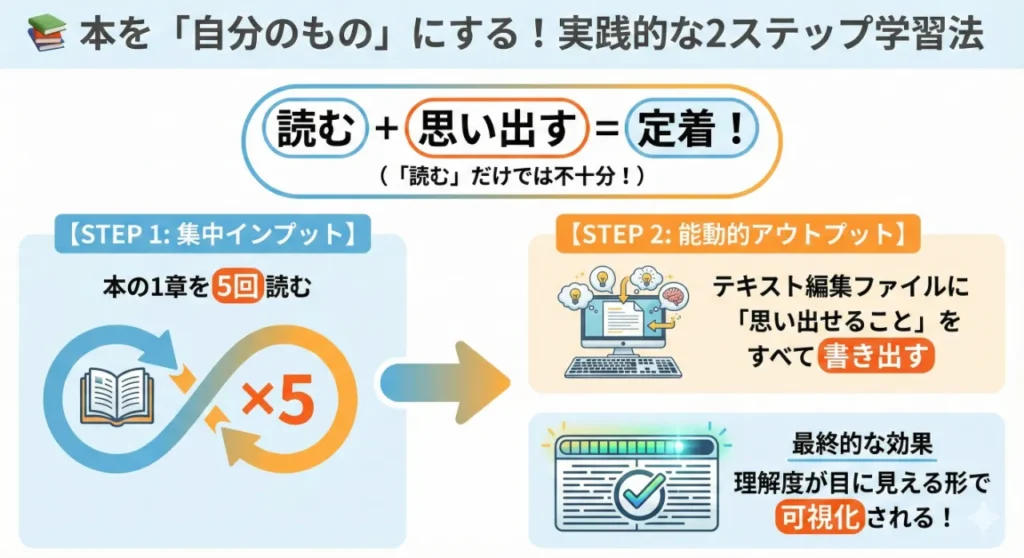 本を「自分のもの」にする！実践的な2ステップ学習法

読む ＋ 思い出す ＝ 定着！
（「読む」だけでは不十分！）

【STEP 1: 集中インプット】
本の1章を5回読む
×5

【STEP 2: 能動的アウトプット】
テキスト編集ファイルに「思い出せること」をすべて書き出す

最終的な効果
理解度が目に見える形で可視化される！